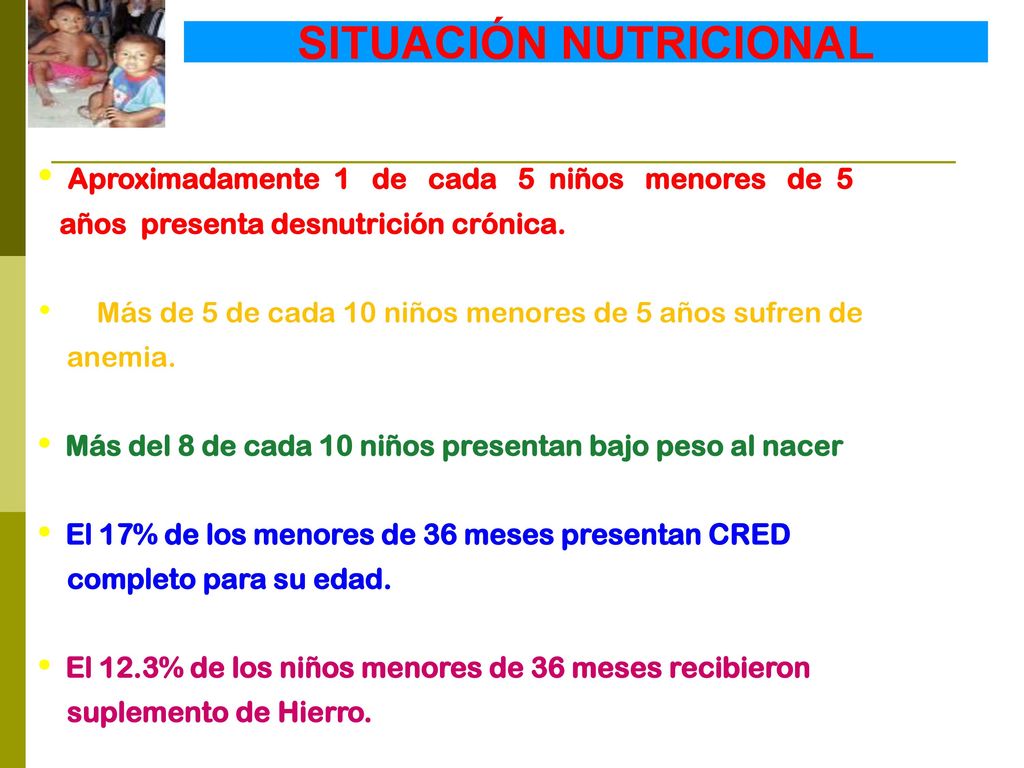 SITUACIÓN NUTRICIONAL

• Aproximadamente 1 de cada 5 niños menores de 5 años presenta desnutrición crónica.

• Más de 5 de cada 10 niños menores de 5 años sufren de anemia.

• Más del 8 de cada 10 niños presentan bajo peso al nacer

• El 17% de los menores de 36 meses presentan CRED completo para su edad.

• El 12.3% de los niños menores de 36 meses recibieron suplemento de Hierro.